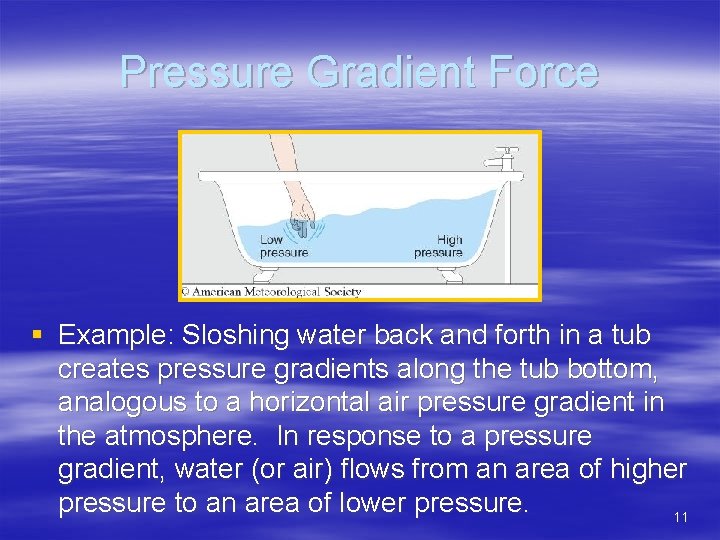 Pressure Gradient Force

Low pressure

High pressure

© American Meteorological Society

▪ Example: Sloshing water back and forth in a tub creates pressure gradients along the tub bottom, analogous to a horizontal air pressure gradient in the atmosphere. In response to a pressure gradient, water (or air) flows from an area of higher pressure to an area of lower pressure.

11